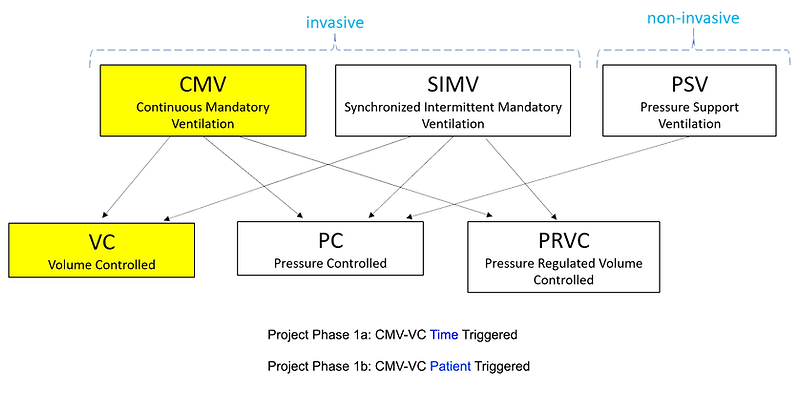 invasive

non-invasive

CMV
Continuous Mandatory Ventilation

SIMV
Synchronized Intermittent Mandatory Ventilation

PSV
Pressure Support Ventilation

VC
Volume Controlled

PC
Pressure Controlled

PRVC
Pressure Regulated Volume Controlled

Project Phase 1a: CMV-VC Time Triggered

Project Phase 1b: CMV-VC Patient Triggered